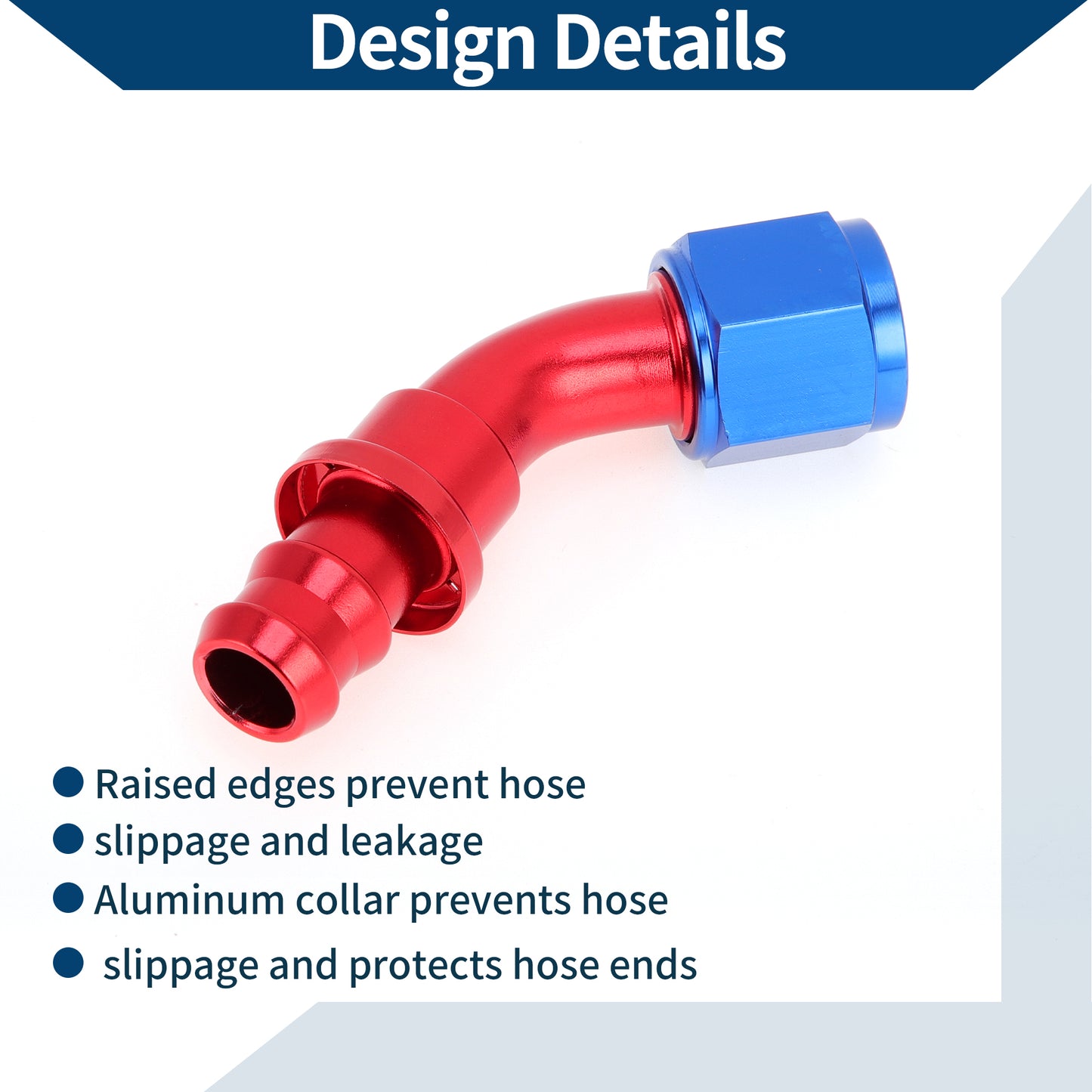 Design Details

● Raised edges prevent hose
● slippage and leakage
● Aluminum collar prevents hose
● slippage and protects hose ends